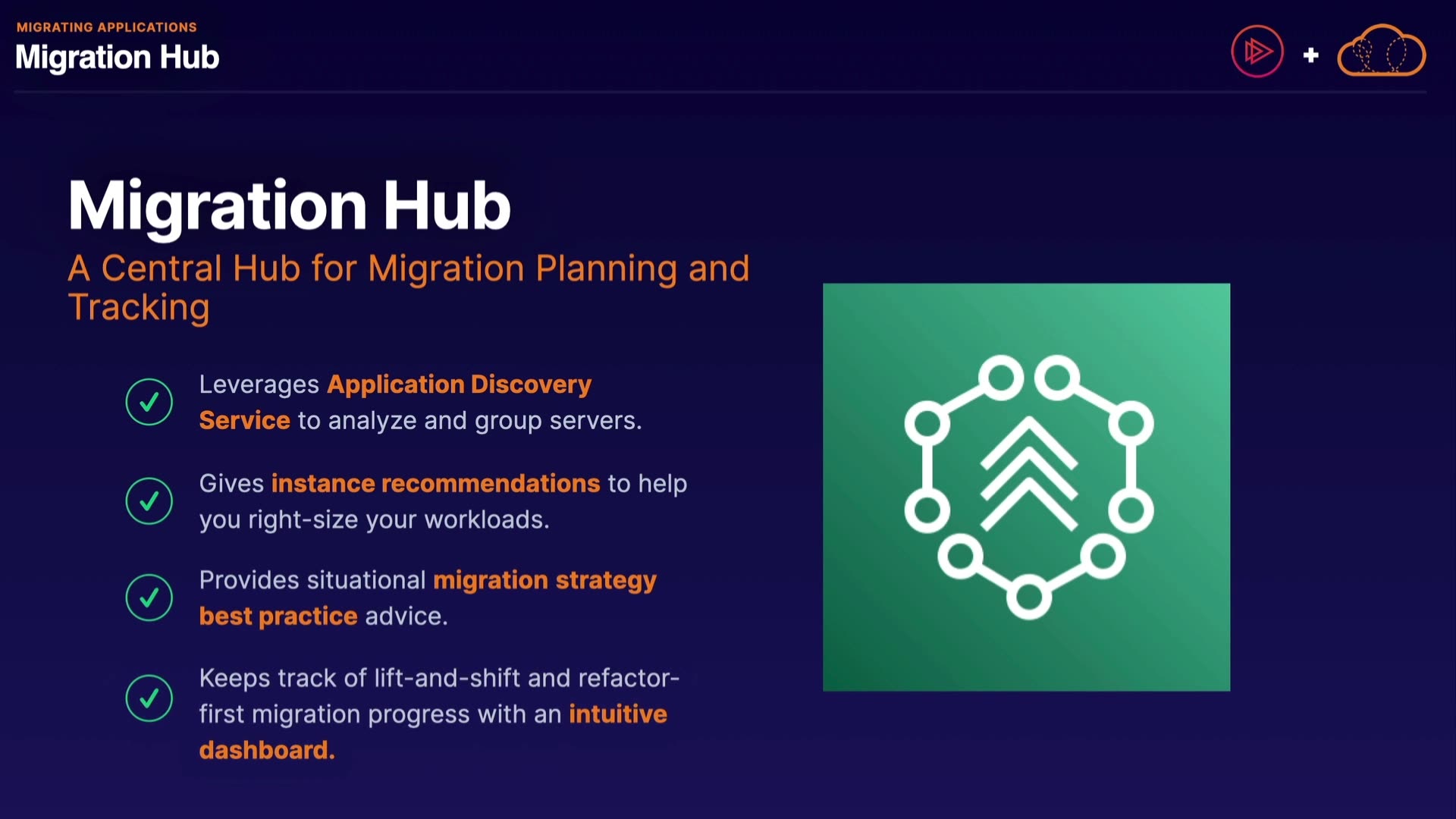 MIGRATING APPLICATIONS
Migration Hub

+

Migration Hub
A Central Hub for Migration Planning and Tracking

Leverages Application Discovery Service to analyze and group servers.

Gives instance recommendations to help you right-size your workloads.

Provides situational migration strategy best practice advice.

Keeps track of lift-and-shift and refactor-first migration progress with an intuitive dashboard.